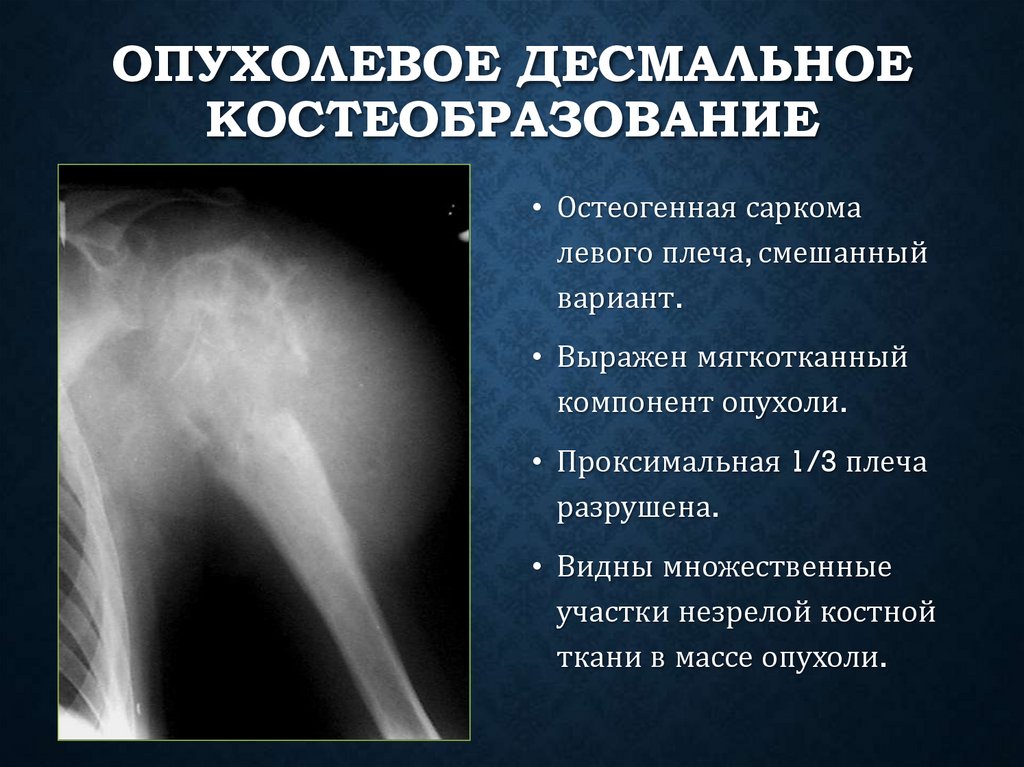 ОПУХОЛЕВОЕ ДЕСМАЛЬНОЕ КОСТЕОБРАЗОВАНИЕ

• Остеогенная саркома левого плеча, смешанный вариант.

• Выражен мягкотканный компонент опухоли.

• Проксимальная 1/3 плеча разрушена.

• Видны множественные участки незрелой костной ткани в массе опухоли.